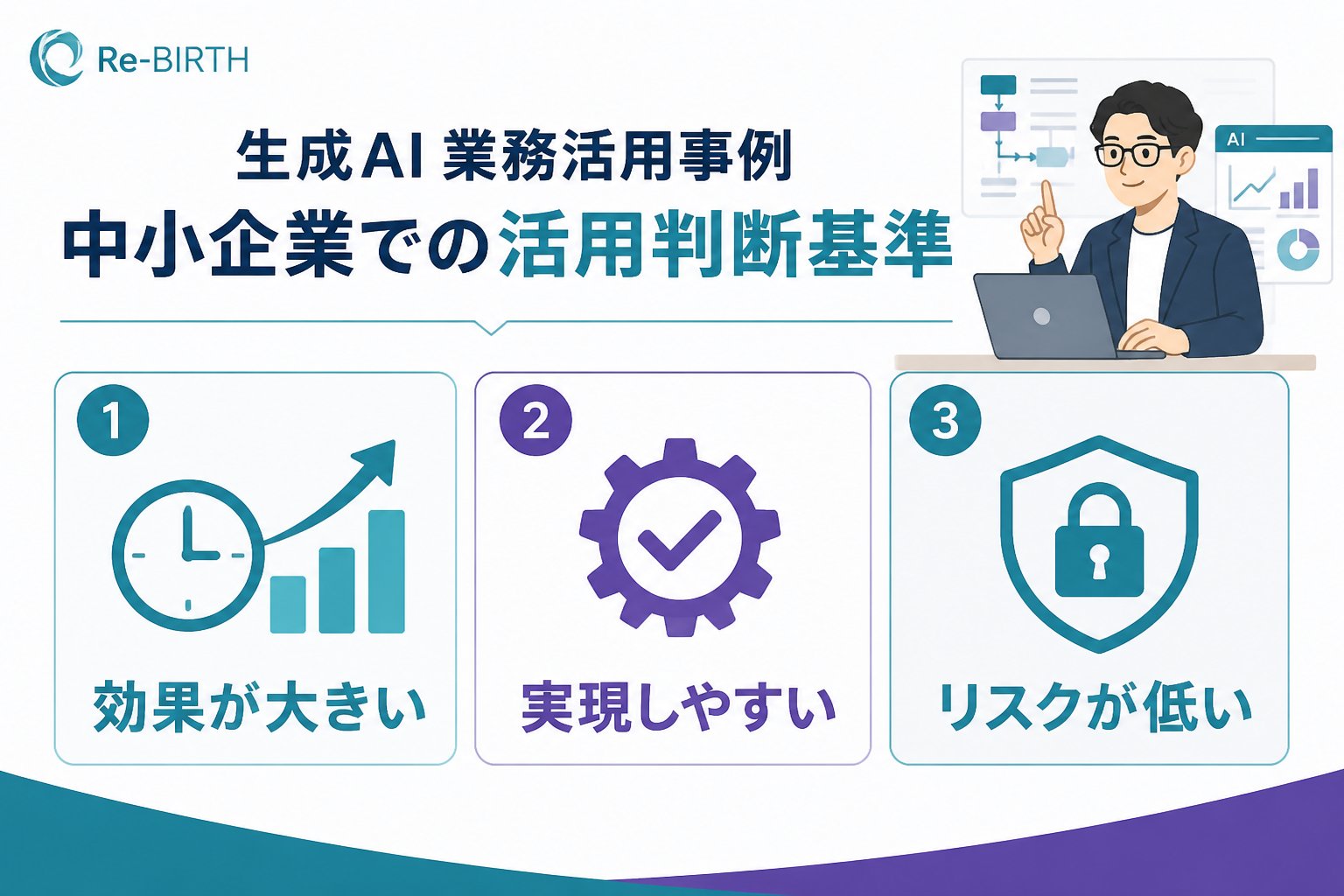 Re-BIRTH

生成AI 業務活用事例
中小企業での活用判断基準

AI

1
効果が大きい

2
実現しやすい

3
リスクが低い